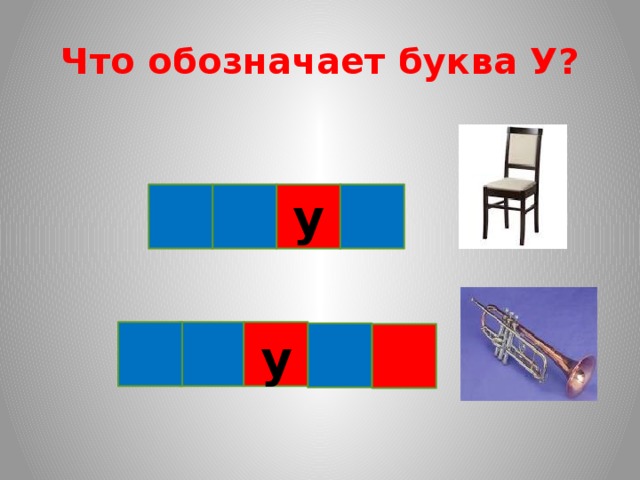 Что обозначает буква У?

у

у